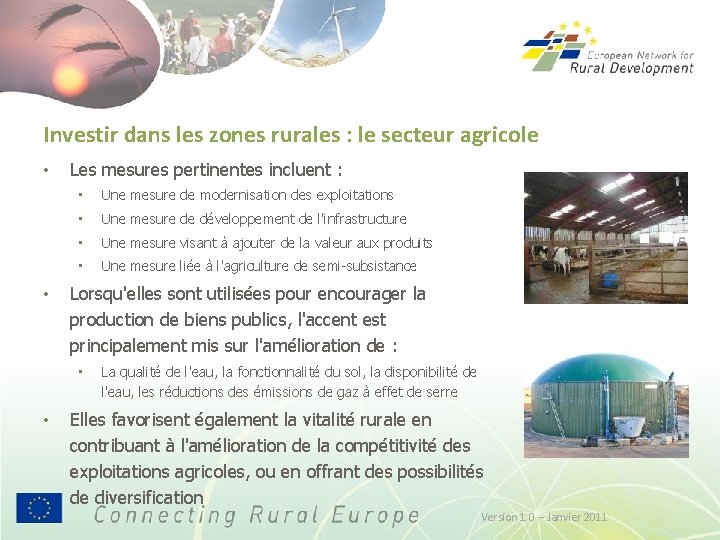 European Network for Rural Development

Investir dans les zones rurales : le secteur agricole

• Les mesures pertinentes incluent :
  ▪ Une mesure de modernisation des exploitations
  ▪ Une mesure de développement de l'infrastructure
  ▪ Une mesure visant à ajouter de la valeur aux produits
  ▪ Une mesure liée à l'agriculture de semi-subsistance
• Lorsqu'elles sont utilisées pour encourager la production de biens publics, l'accent est principalement mis sur l'amélioration de :
  ▪ La qualité de l'eau, la fonctionnalité du sol, la disponibilité de l'eau, les réductions des émissions de gaz à effet de serre
• Elles favorisent également la vitalité rurale en contribuant à l'amélioration de la compétitivité des exploitations agricoles, ou en offrant des possibilités de diversification

Connecting Rural Europe

Version 1.0 – Janvier 2011